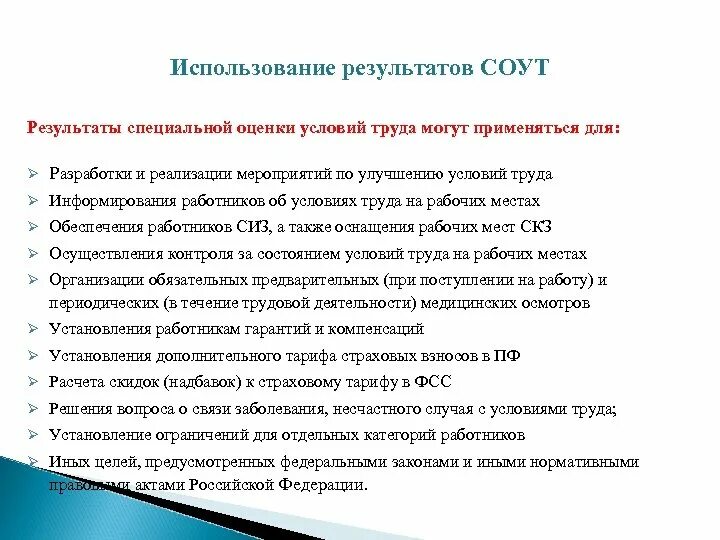 Использование результатов СОУТ

Результаты специальной оценки условий труда могут применяться для:

➢ Разработки и реализации мероприятий по улучшению условий труда
➢ Информирования работников об условиях труда на рабочих местах
➢ Обеспечения работников СИЗ, а также оснащения рабочих мест СКЗ
➢ Осуществления контроля за состоянием условий труда на рабочих местах
➢ Организации обязательных предварительных (при поступлении на работу) и периодических (в течение трудовой деятельности) медицинских осмотров
➢ Установления работникам гарантий и компенсаций
➢ Установления дополнительного тарифа страховых взносов в ПФ
➢ Расчета скидок (надбавок) к страховому тарифу в ФСС
➢ Решения вопроса о связи заболевания, несчастного случая с условиями труда;
➢ Установление ограничений для отдельных категорий работников
➢ Иных целей, предусмотренных федеральными законами и иными нормативными правовыми актами Российской Федерации.